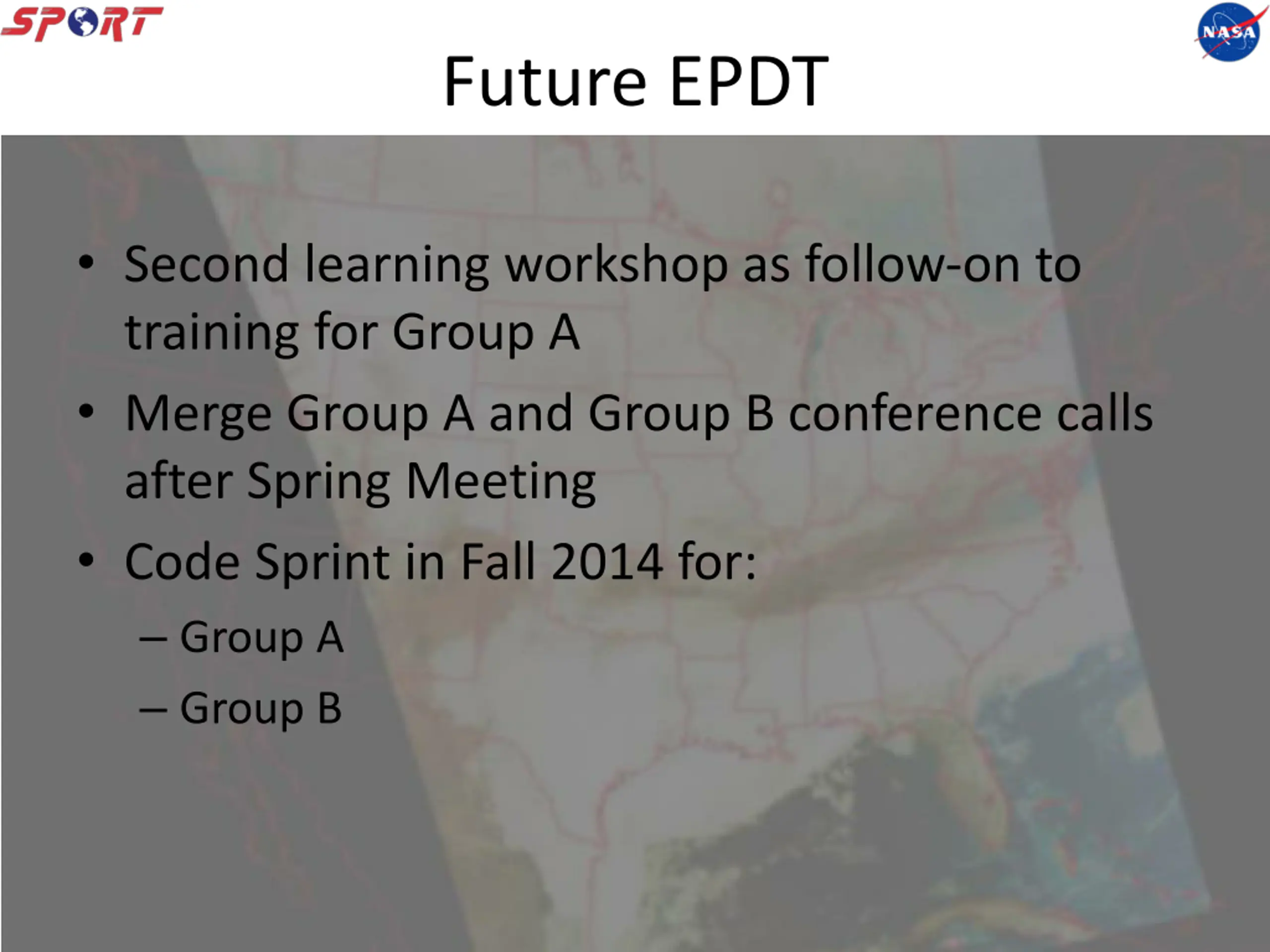 SPORT

NASA

Future EPDT

• Second learning workshop as follow-on to training for Group A
• Merge Group A and Group B conference calls after Spring Meeting
• Code Sprint in Fall 2014 for:
– Group A
– Group B